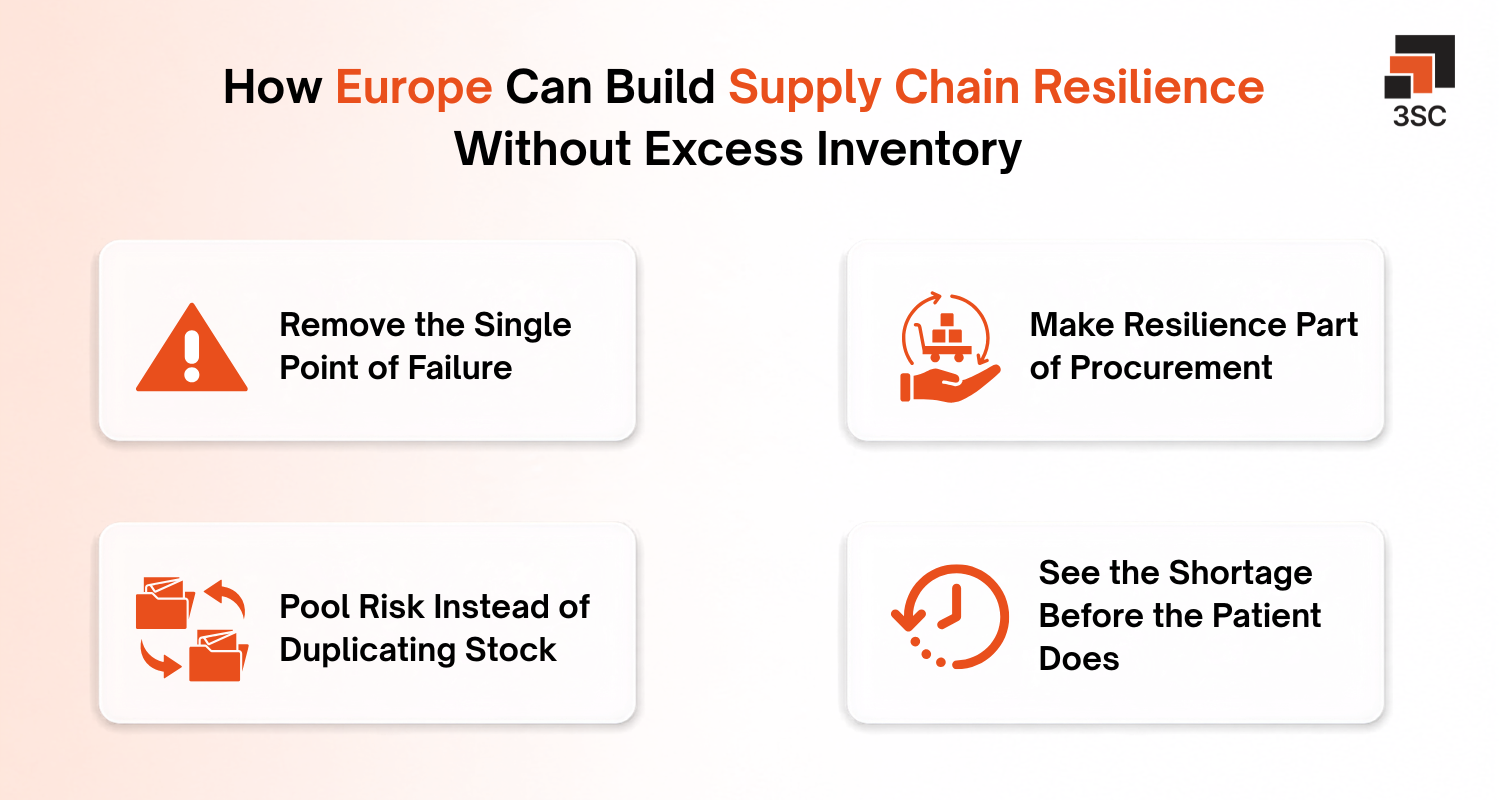 How Europe Can Build Supply Chain Resilience Without Excess Inventory

3SC

Remove the Single Point of Failure

Make Resilience Part of Procurement

Pool Risk Instead of Duplicating Stock

See the Shortage Before the Patient Does